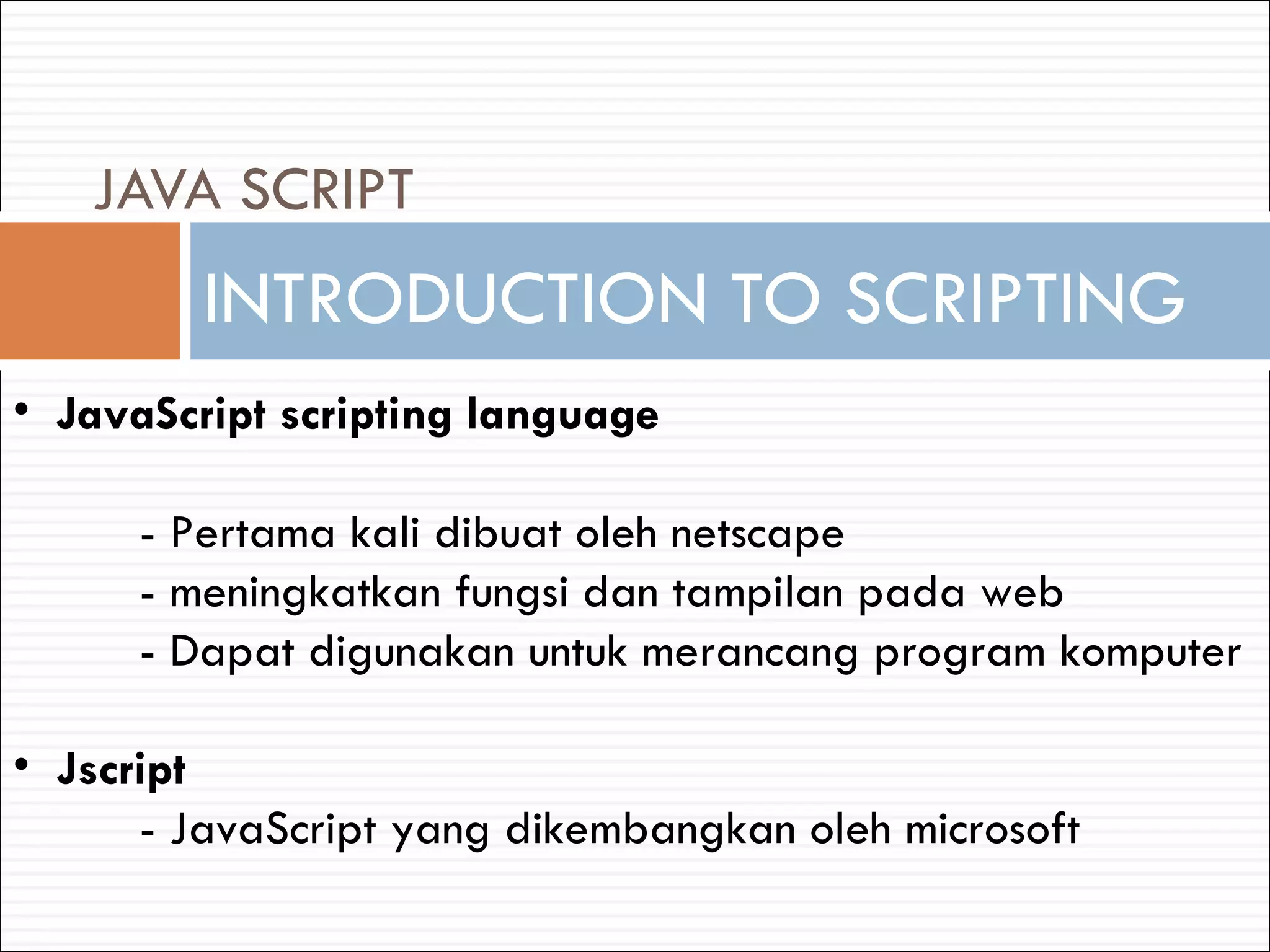 JAVA SCRIPT

INTRODUCTION TO SCRIPTING

• JavaScript scripting language

- Pertama kali dibuat oleh netscape
- meningkatkan fungsi dan tampilan pada web
- Dapat digunakan untuk merancang program komputer

• Jscript
- JavaScript yang dikembangkan oleh microsoft